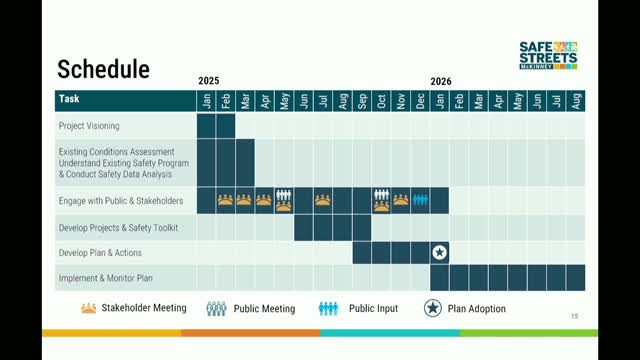 Schedule

SAFE STREETS McKINNEY

2025 2026

| Task | Jan | Feb | Mar | Apr | May | Jun | Jul | Aug | Sep | Oct | Nov | Dec | Jan | Feb | Mar | Apr | May | Jun | Jul | Aug |
|---|---|---|---|---|---|---|---|---|---|---|---|---|---|---|---|---|---|---|---|---|
| Project Visioning | | | | | | | | | | | | | | | | | | | | |
| Existing Conditions Assessment Understand Existing Safety Program & Conduct Safety Data Analysis | | | | | | | | | | | | | | | | | | | | |
| Engage with Public & Stakeholders | | | | | | | | | | | | | | | | | | | | |
| Develop Projects & Safety Toolkit | | | | | | | | | | | | | | | | | | | | |
| Develop Plan & Actions | | | | | | | | | | | | | | | | | | | | |
| Implement & Monitor Plan | | | | | | | | | | | | | | | | | | | | |

Stakeholder Meeting Public Meeting Public Input Plan Adoption

15